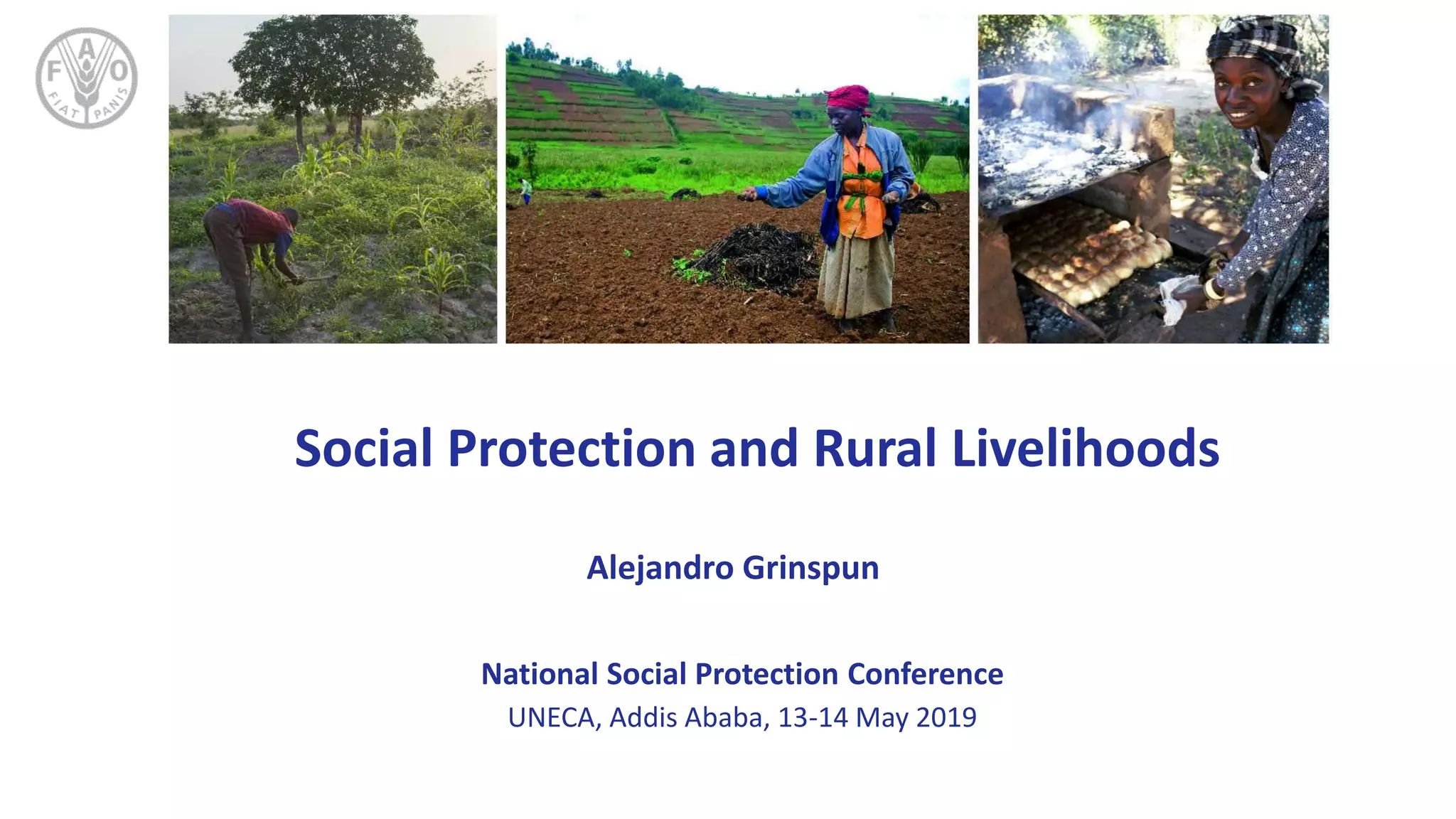 FAO
FIAT PANIS

Social Protection and Rural Livelihoods

Alejandro Grinspun

National Social Protection Conference
UNECA, Addis Ababa, 13-14 May 2019